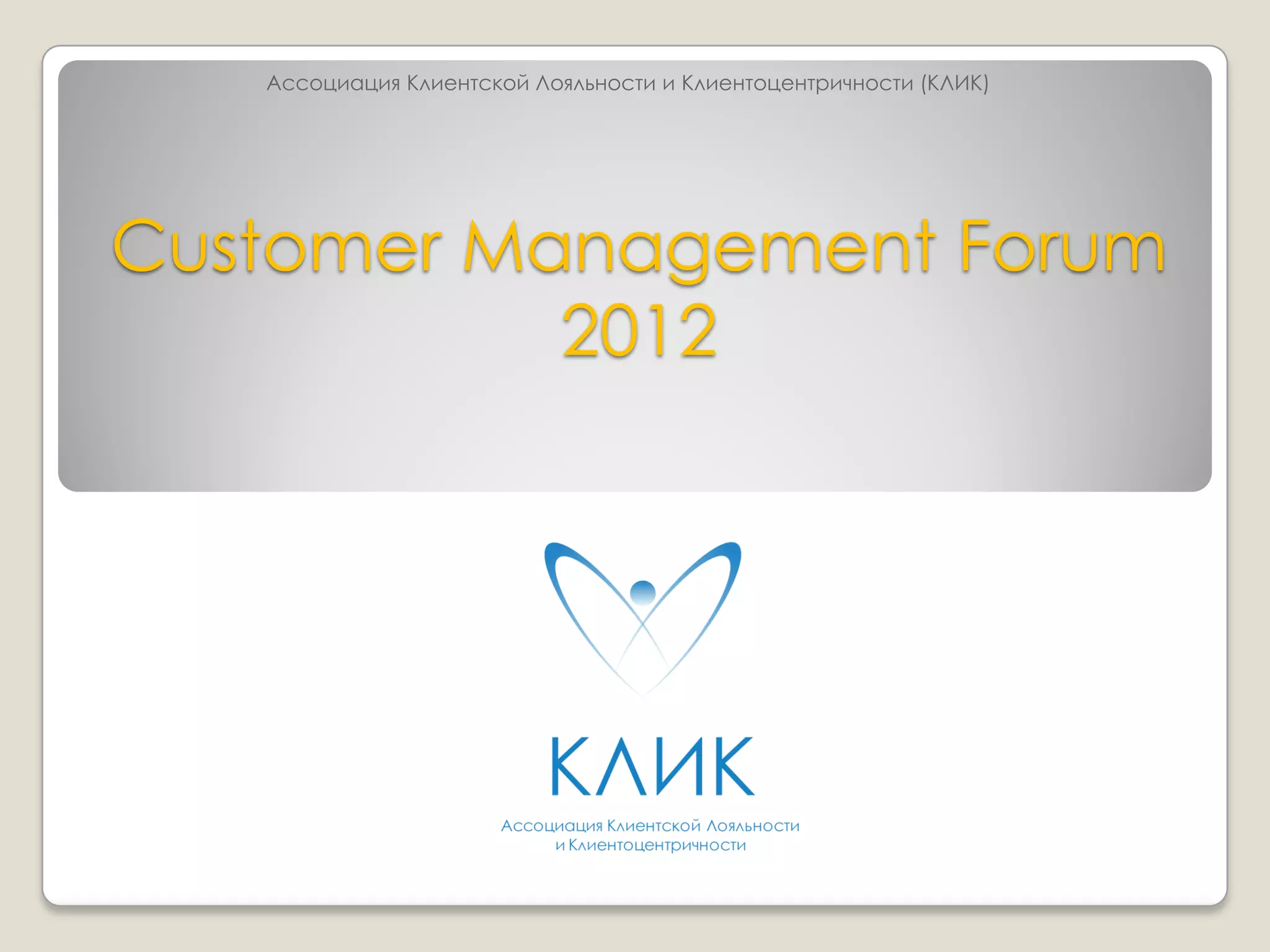 Ассоциация Клиентской Лояльности и Клиентоцентричности (КЛИК)

Customer Management Forum 2012

КЛИК

Ассоциация Клиентской Лояльности и Клиентоцентричности